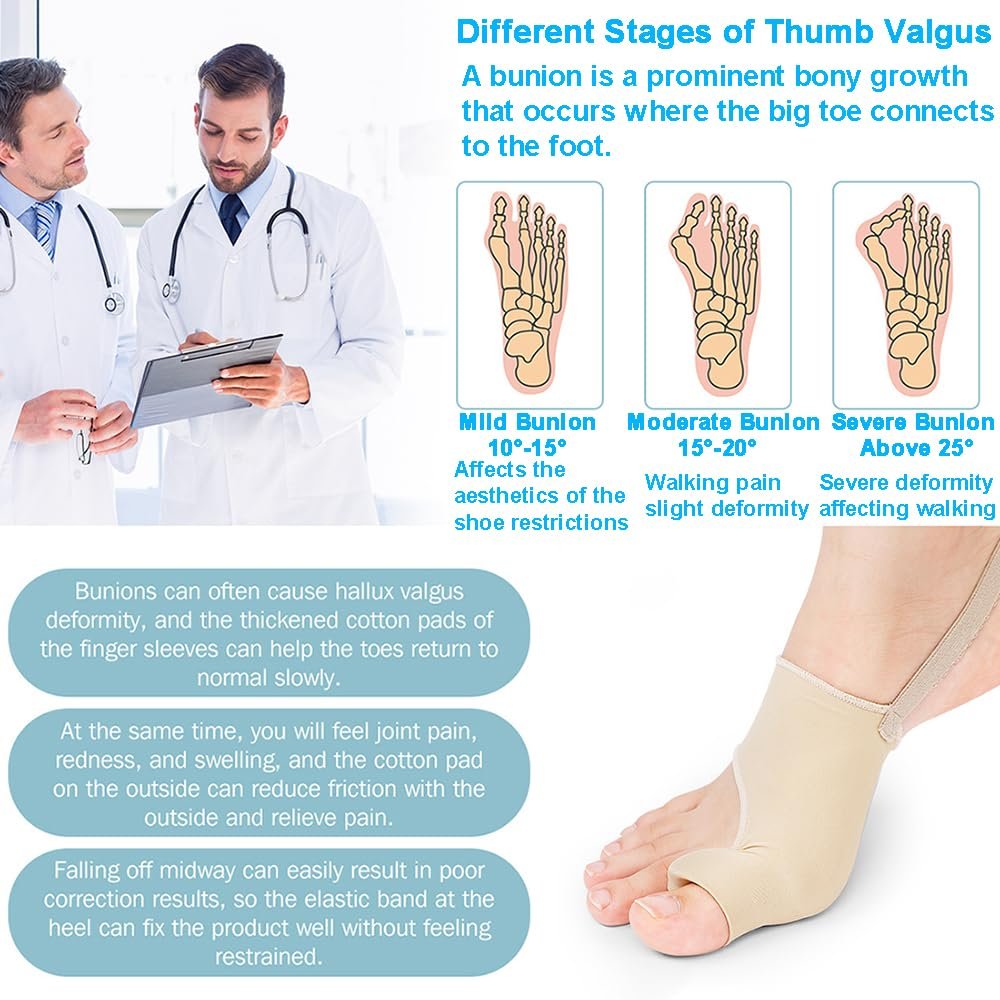 Different Stages of Thumb Valgus

A bunion is a prominent bony growth that occurs where the big toe connects to the foot.

Mild Bunion
10°-15°
Affects the aesthetics of the shoe restrictions

Moderate Bunion
15°-20°
Walking pain slight deformity

Severe Bunion
Above 25°
Severe deformity affecting walking

Bunions can often cause hallux valgus deformity, and the thickened cotton pads of the finger sleeves can help the toes return to normal slowly.

At the same time, you will feel joint pain, redness, and swelling, and the cotton pad on the outside can reduce friction with the outside and relieve pain.

Falling off midway can easily result in poor correction results, so the elastic band at the heel can fix the product well without feeling restrained.